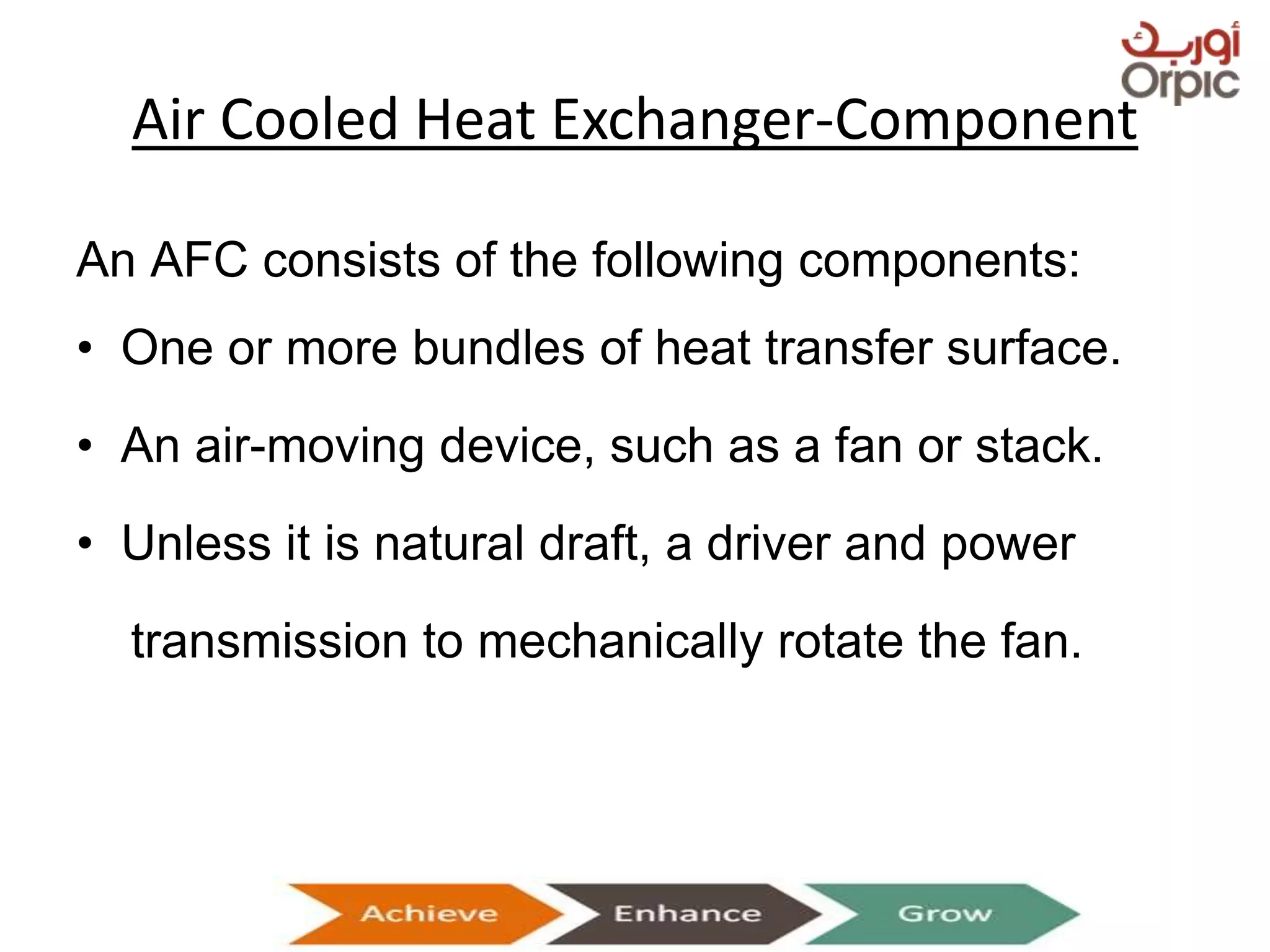 أوربك
Orpic

Air Cooled Heat Exchanger-Component

An AFC consists of the following components:

• One or more bundles of heat transfer surface.

• An air-moving device, such as a fan or stack.

• Unless it is natural draft, a driver and power transmission to mechanically rotate the fan.

Achieve Enhance Grow